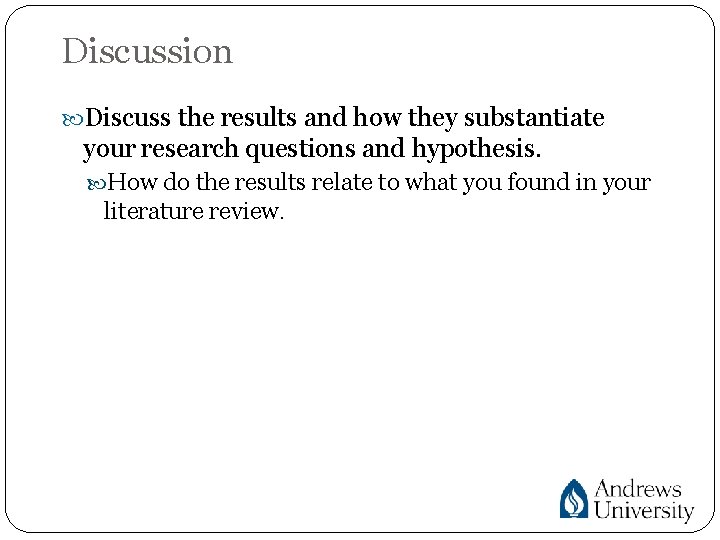 Discussion

Discuss the results and how they substantiate your research questions and hypothesis.

How do the results relate to what you found in your literature review.

Andrews University